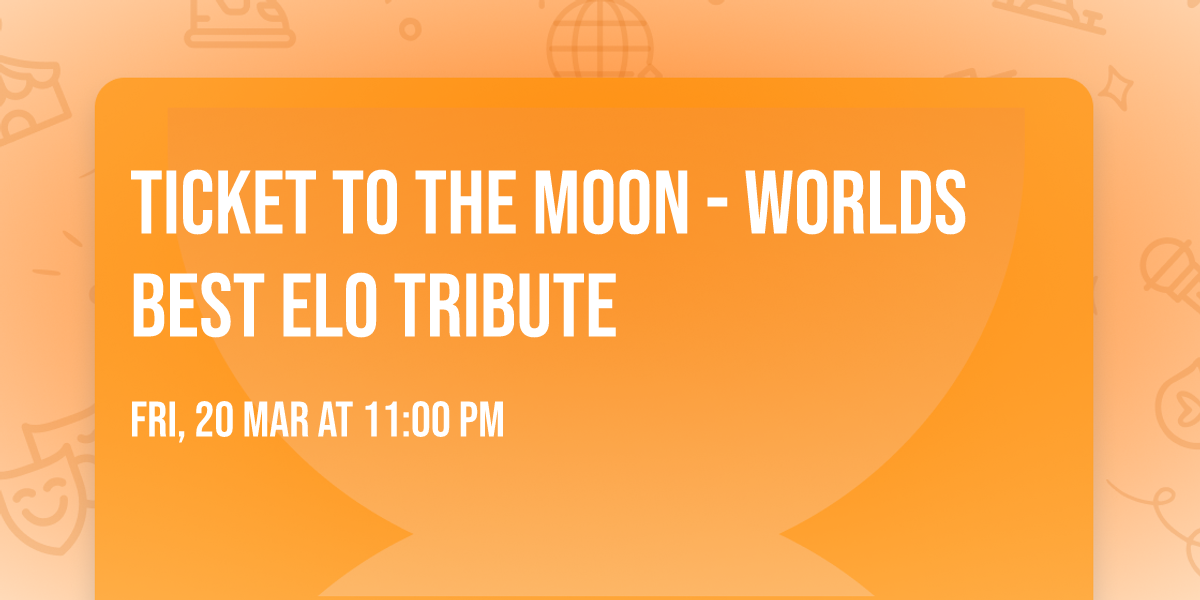 TICKET TO THE MOON - WORLDS BEST ELO TRIBUTE

FRI, 20 MAR AT 11:00 PM